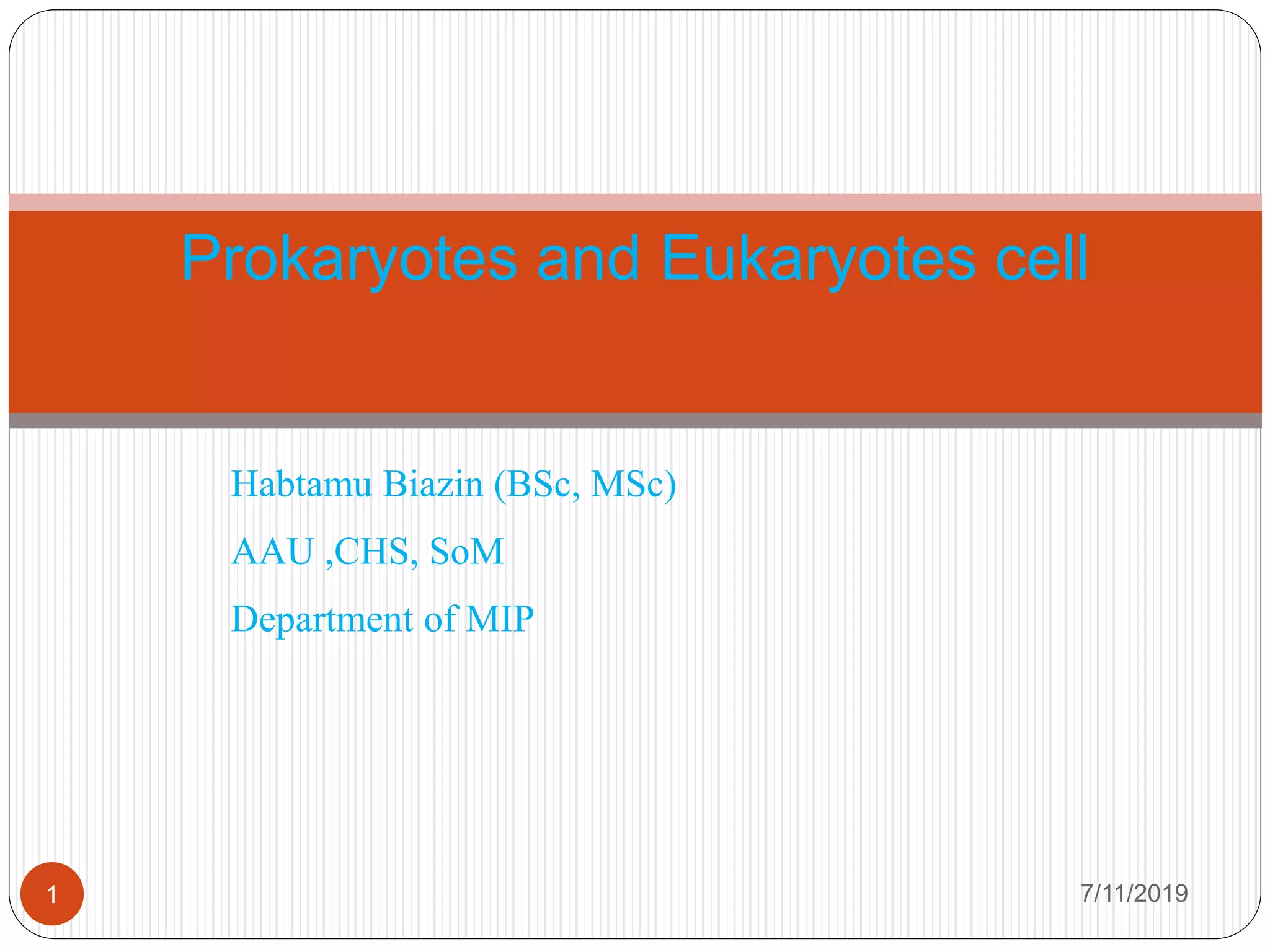 Prokaryotes and Eukaryotes cell

Habtamu Biazin (BSc, MSc)

AAU ,CHS, SoM

Department of MIP

1

7/11/2019